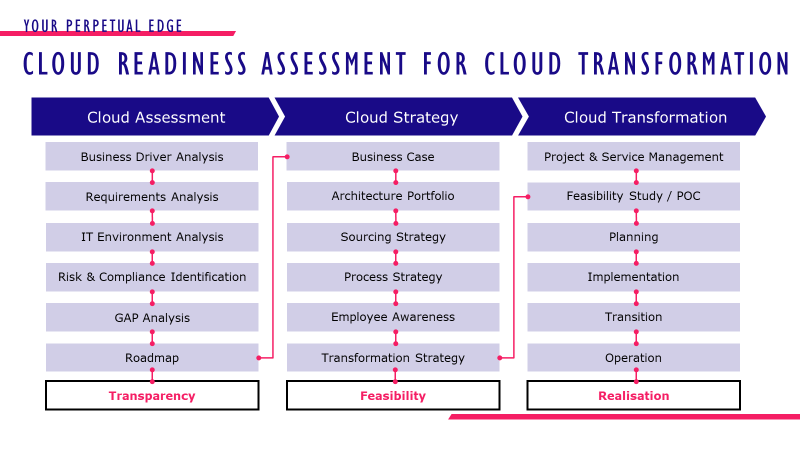 YOUR PERPETUAL EDGE

CLOUD READINESS ASSESSMENT FOR CLOUD TRANSFORMATION

Cloud Assessment

Business Driver Analysis

Requirements Analysis

IT Environment Analysis

Risk & Compliance Identification

GAP Analysis

Roadmap

Transparency

Cloud Strategy

Business Case

Architecture Portfolio

Sourcing Strategy

Process Strategy

Employee Awareness

Transformation Strategy

Feasibility

Cloud Transformation

Project & Service Management

Feasibility Study / POC

Planning

Implementation

Transition

Operation

Realisation